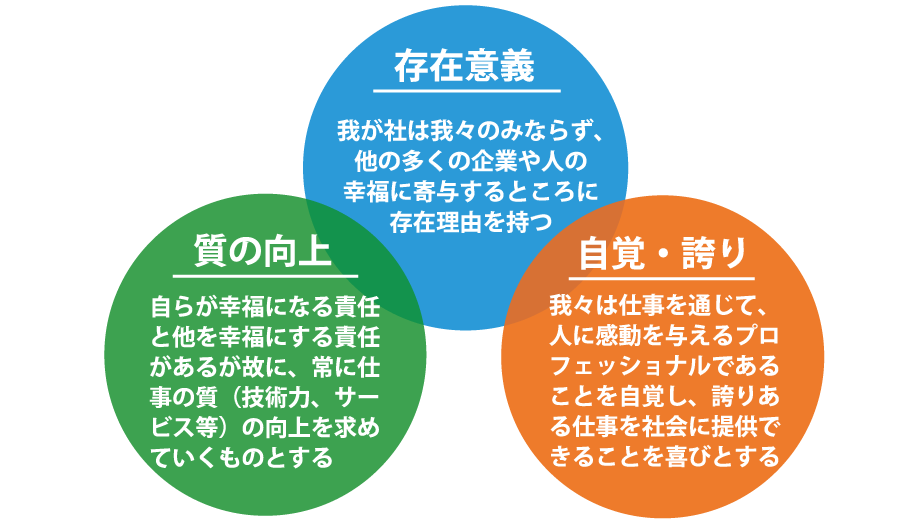 存在意義

我が社は我々のみならず、他の多くの企業や人の幸福に寄与するところに存在理由を持つ

質の向上

自らが幸福になる責任と他を幸福にする責任があるが故に、常に仕事の質（技術力、サービス等）の向上を求めていくものとする

自覚・誇り

我々は仕事を通じて、人に感動を与えるプロフェッショナルであることを自覚し、誇りある仕事を社会に提供できることを喜びとする